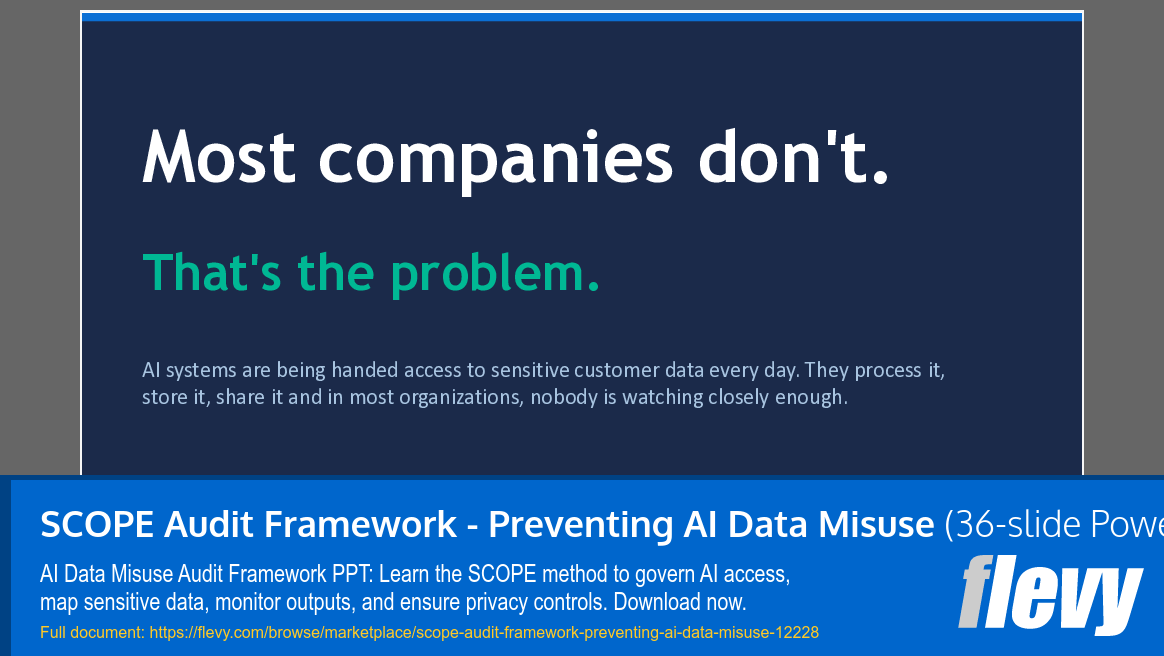 Most companies don't.

That's the problem.

AI systems are being handed access to sensitive customer data every day. They process it, store it, share it and in most organizations, nobody is watching closely enough.

SCOPE Audit Framework - Preventing AI Data Misuse (36-slide Powe

AI Data Misuse Audit Framework PPT: Learn the SCOPE method to govern AI access, map sensitive data, monitor outputs, and ensure privacy controls. Download now.

Full document: https://flevy.com/browse/marketplace/scope-audit-framework-preventing-ai-data-misuse-12228

flevy